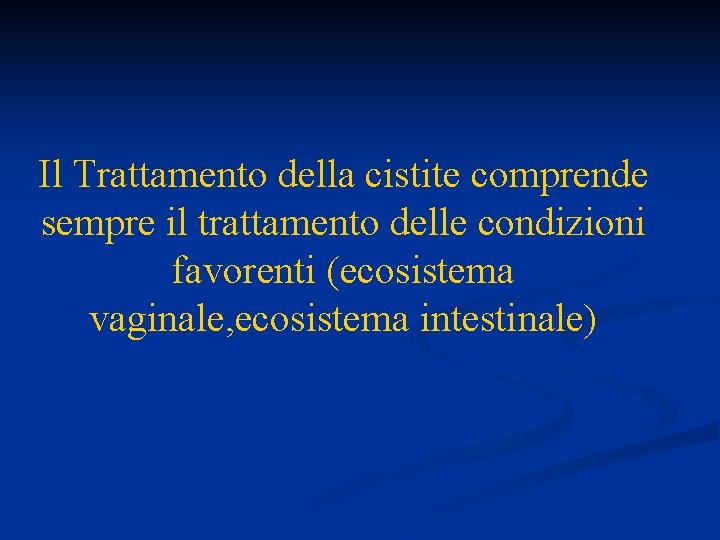 Il Trattamento della cistite comprende sempre il trattamento delle condizioni favorenti (ecosistema vaginale,ecosistema intestinale)